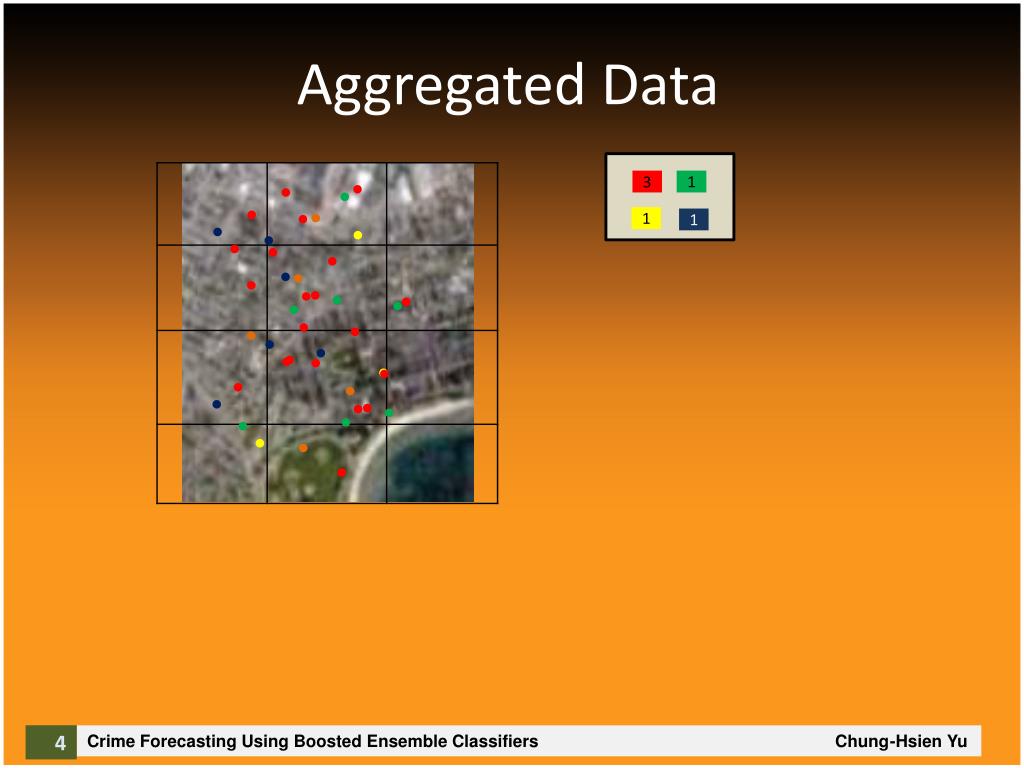 Aggregated Data

3 1
1 1

4 Crime Forecasting Using Boosted Ensemble Classifiers Chung-Hsien Yu